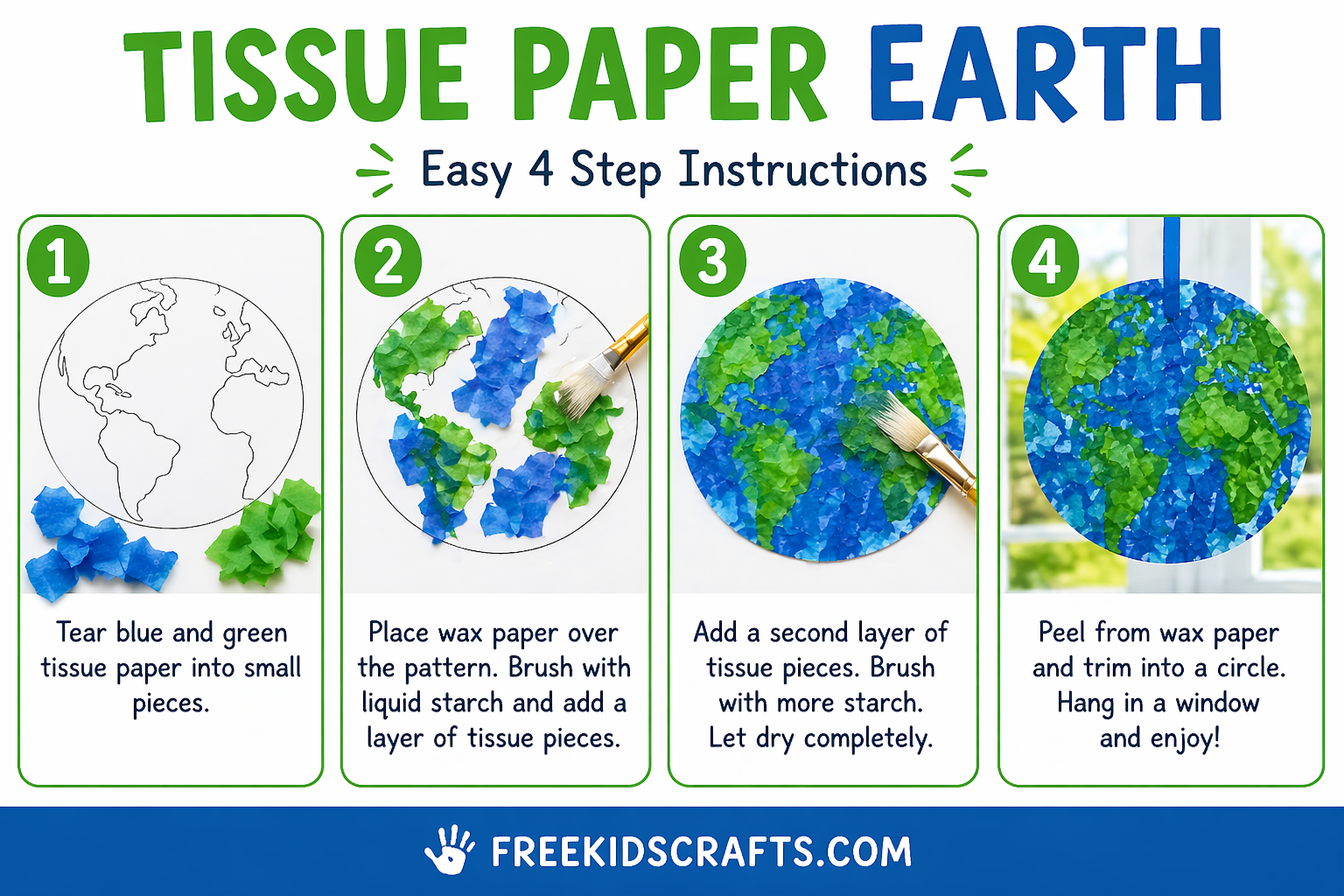 TISSUE PAPER EARTH

Easy 4 Step Instructions

1

Tear blue and green tissue paper into small pieces.

2

Place wax paper over the pattern. Brush with liquid starch and add a layer of tissue pieces.

3

Add a second layer of tissue pieces. Brush with more starch. Let dry completely.

4

Peel from wax paper and trim into a circle. Hang in a window and enjoy!

FREEKIDSCRAFTS.COM